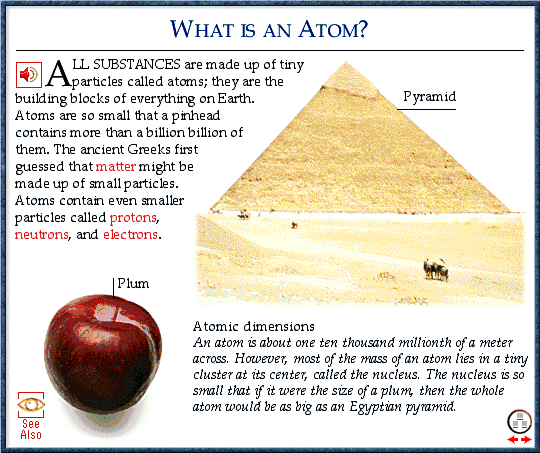 WHAT IS AN ATOM?

ALL SUBSTANCES are made up of tiny particles called atoms; they are the building blocks of everything on Earth. Atoms are so small that a pinhead contains more than a billion billion of them. The ancient Greeks first guessed that matter might be made up of small particles. Atoms contain even smaller particles called protons, neutrons, and electrons.

Pyramid

Plum

Atomic dimensions
An atom is about one ten thousand millionth of a meter across. However, most of the mass of an atom lies in a tiny cluster at its center, called the nucleus. The nucleus is so small that if it were the size of a plum, then the whole atom would be as big as an Egyptian pyramid.

See Also